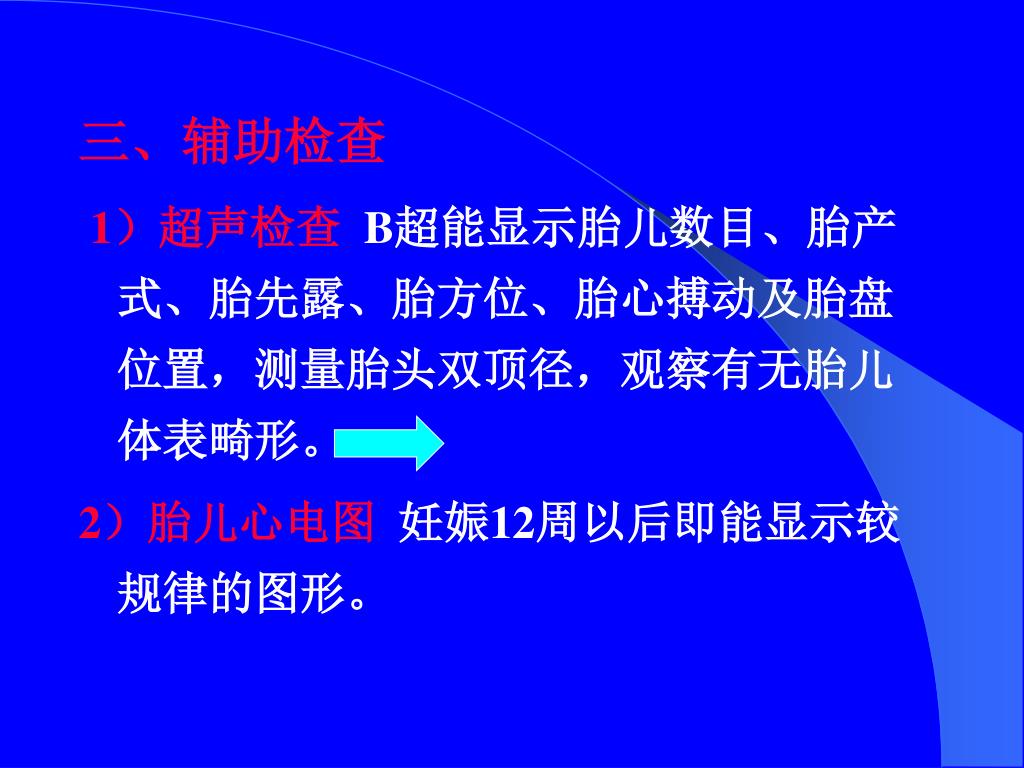 三、辅助检查

1）超声检查 B超能显示胎儿数目、胎产式、胎先露、胎方位、胎心搏动及胎盘位置，测量胎头双顶径，观察有无胎儿体表畸形。

2）胎儿心电图 妊娠12周以后即能显示较规律的图形。